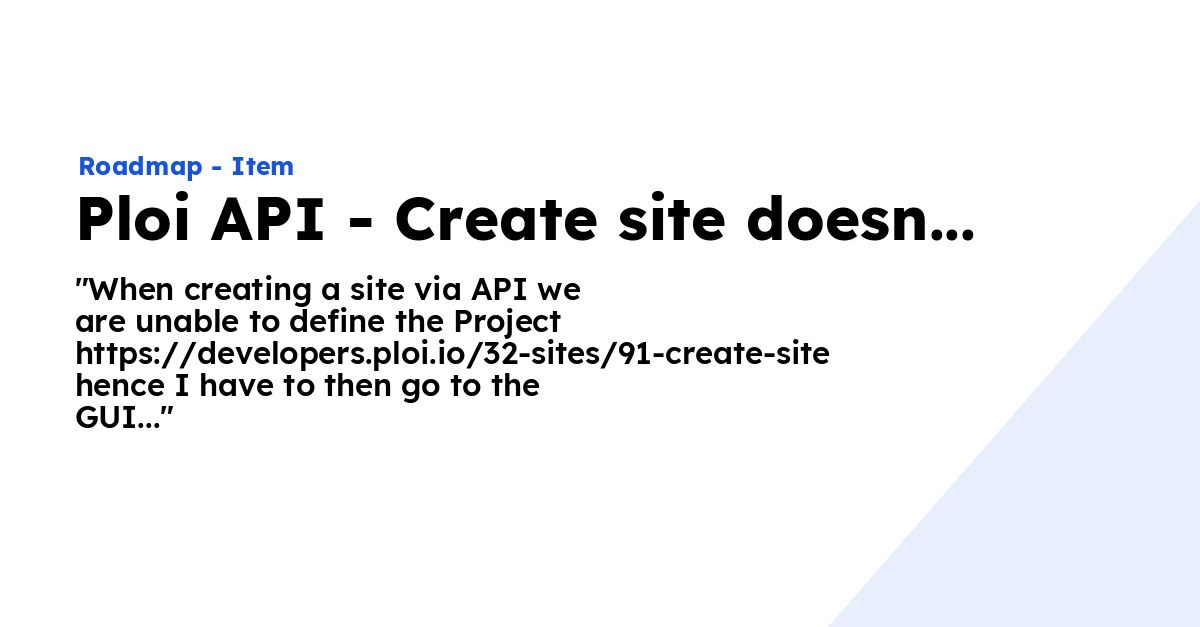 Roadmap - Item

Ploi API - Create site doesn...

"When creating a site via API we are unable to define the Project https://developers.ploi.io/32-sites/91-create-site hence I have to then go to the GUI..."